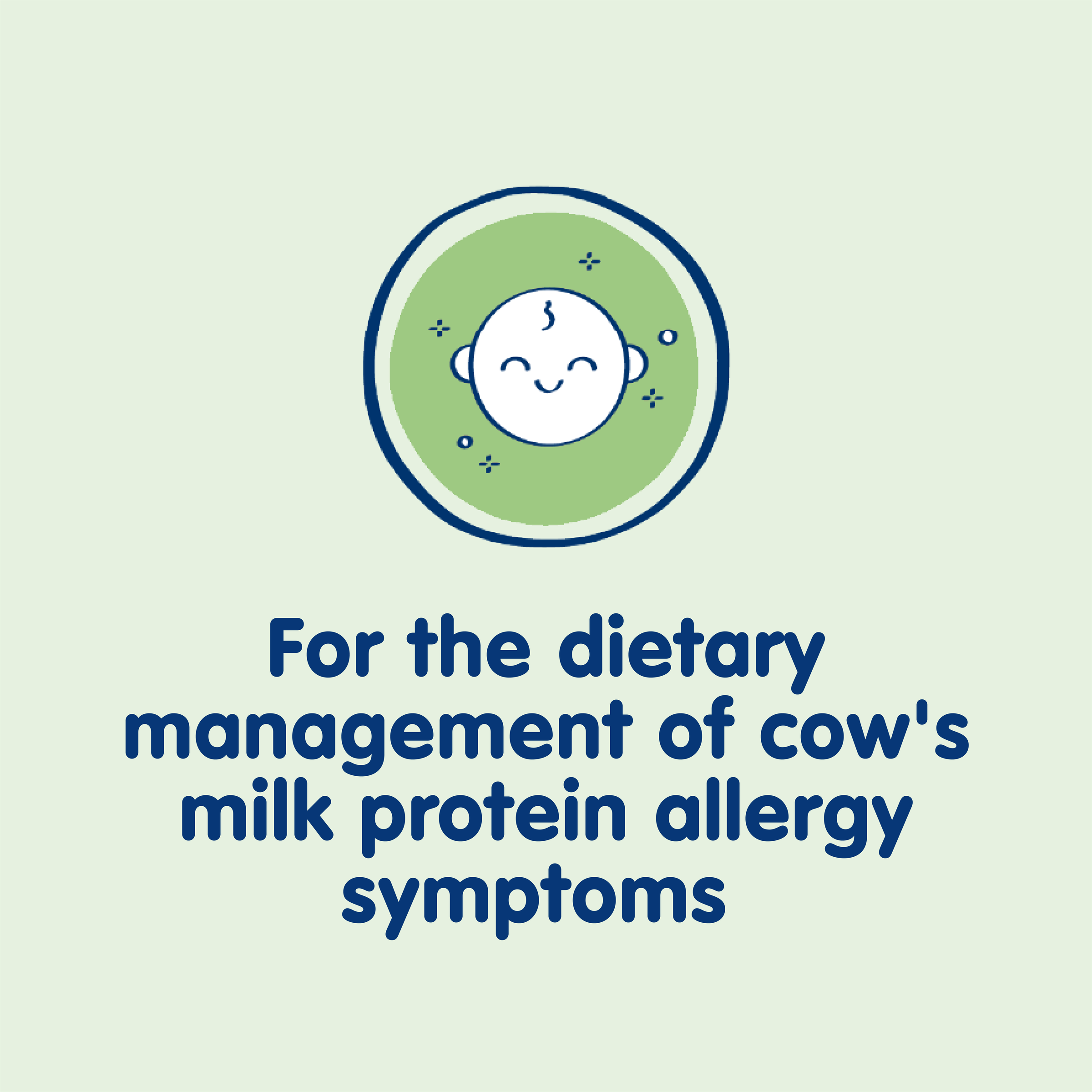 For the dietary management of cow's milk protein allergy symptoms